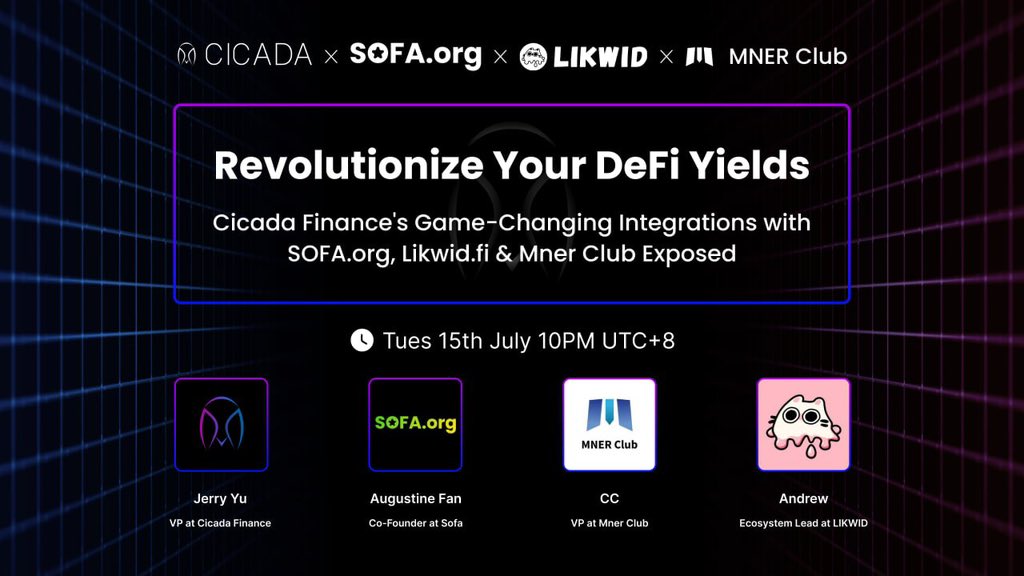 CICADA × SOFA.org × LIKWID × MNER Club

Revolutionize Your DeFi Yields

Cicada Finance's Game-Changing Integrations with SOFA.org, Likwid.fi & Mner Club Exposed

Tues 15th July 10PM UTC+8

SOFA.org

MNER Club

Jerry Yu
VP at Cicada Finance

Augustine Fan
Co-Founder at Sofa

CC
VP at Mner Club

Andrew
Ecosystem Lead at LIKWID